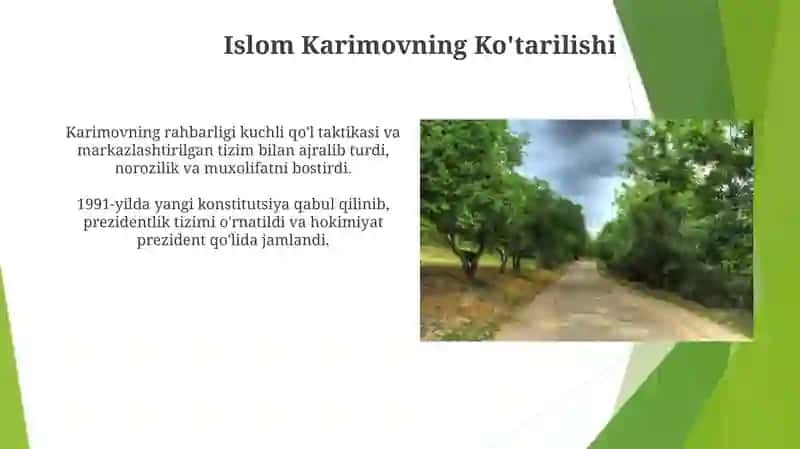 Islom Karimovning Ko'tarilishi

Karimovning rahbarligi kuchli qo'l taktikasi va markazlashtirilgan tizim bilan ajralib turdi, norozilik va muxolifatni bostirdi.

1991-yilda yangi konstitutsiya qabul qilinib, prezidentlik tizimi o'rnatildi va hokimiyat prezident qo'lida jamlandi.